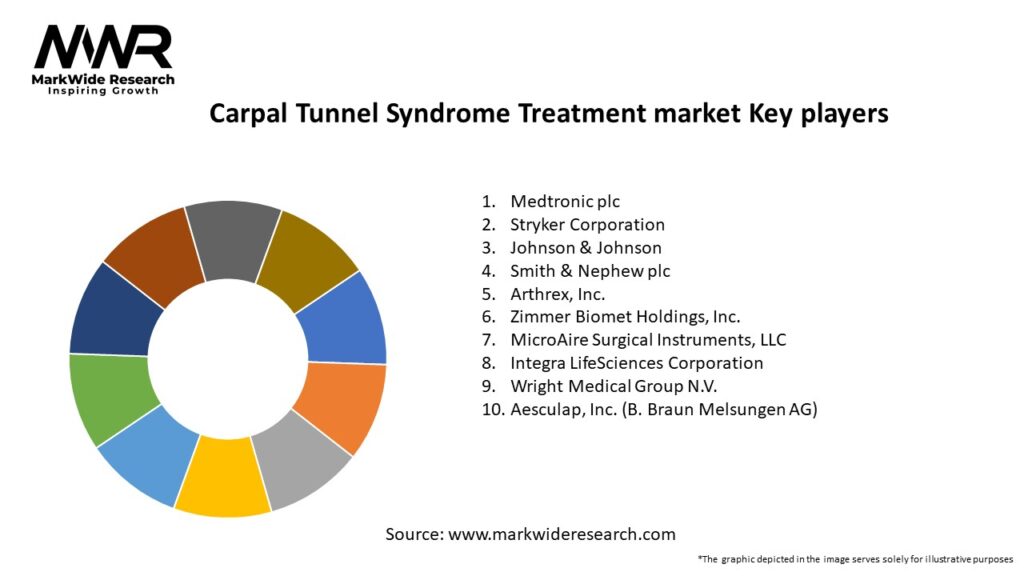 MWR
MarkWide Research
Inspiring Growth

Carpal Tunnel Syndrome Treatment market Key players

1. Medtronic plc
2. Stryker Corporation
3. Johnson & Johnson
4. Smith & Nephew plc
5. Arthrex, Inc.
6. Zimmer Biomet Holdings, Inc.
7. MicroAire Surgical Instruments, LLC
8. Integra LifeSciences Corporation
9. Wright Medical Group N.V.
10. Aesculap, Inc. (B. Braun Melsungen AG)

Source: www.markwideresearch.com

*The graphic depicted in the image serves solely for illustrative purposes